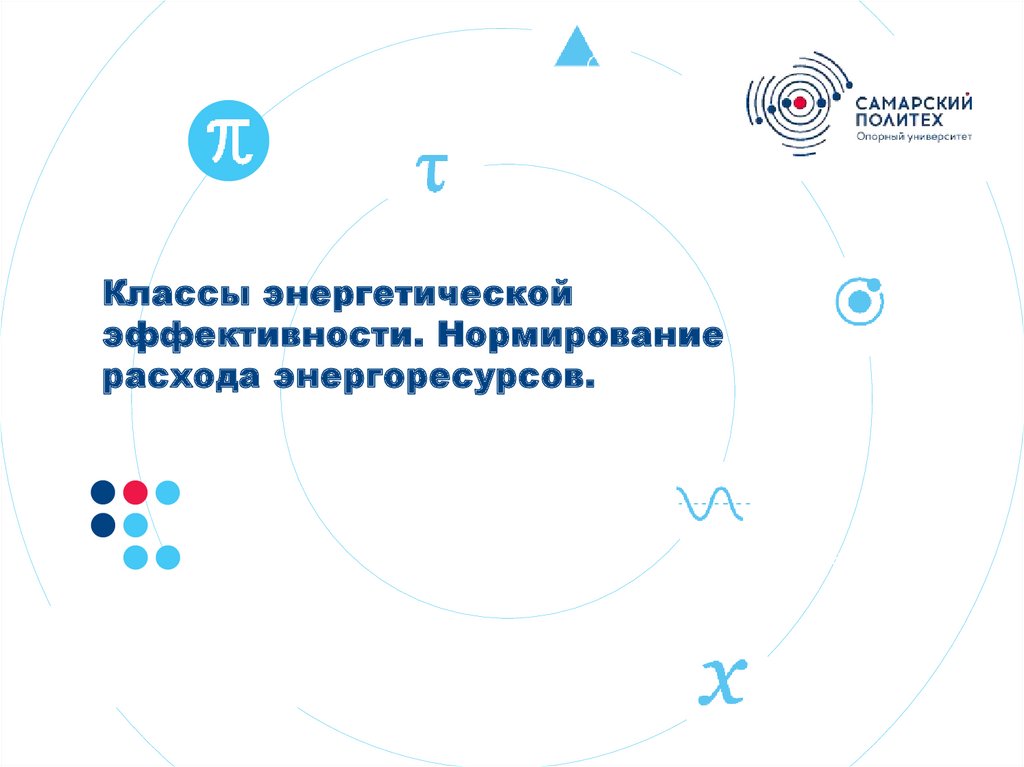 $\pi$

$\tau$

САМАРСКИЙ ПОЛИТЕХ
Опорный университет

Классы энергетической эффективности. Нормирование расхода энергоресурсов.

$x$